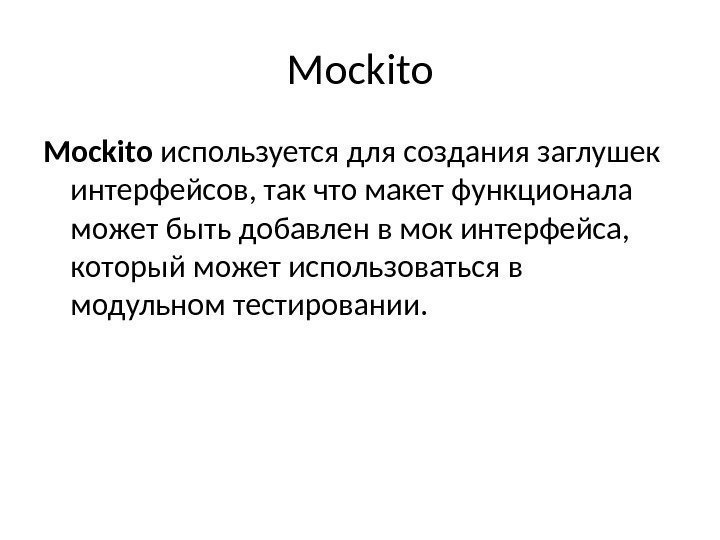 Mockito

Mockito используется для создания заглушек интерфейсов, так что макет функционала может быть добавлен в мок интерфейса, который может использоваться в модульном тестировании.